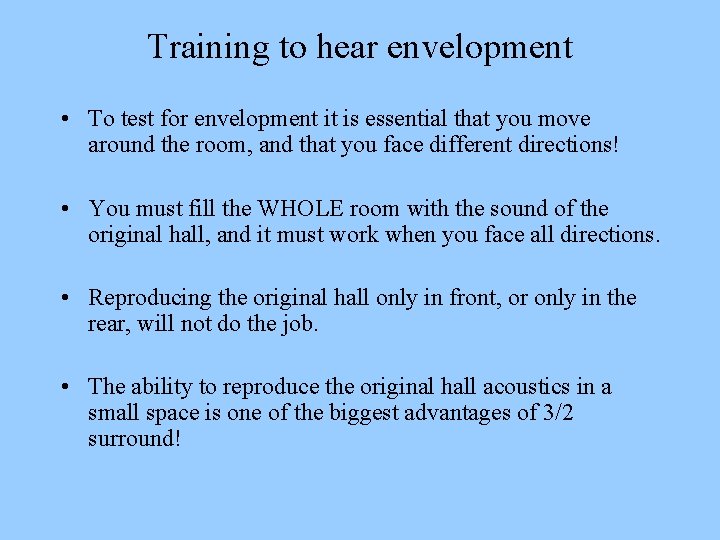 Training to hear envelopment

• To test for envelopment it is essential that you move around the room, and that you face different directions!

• You must fill the WHOLE room with the sound of the original hall, and it must work when you face all directions.

• Reproducing the original hall only in front, or only in the rear, will not do the job.

• The ability to reproduce the original hall acoustics in a small space is one of the biggest advantages of 3/2 surround!